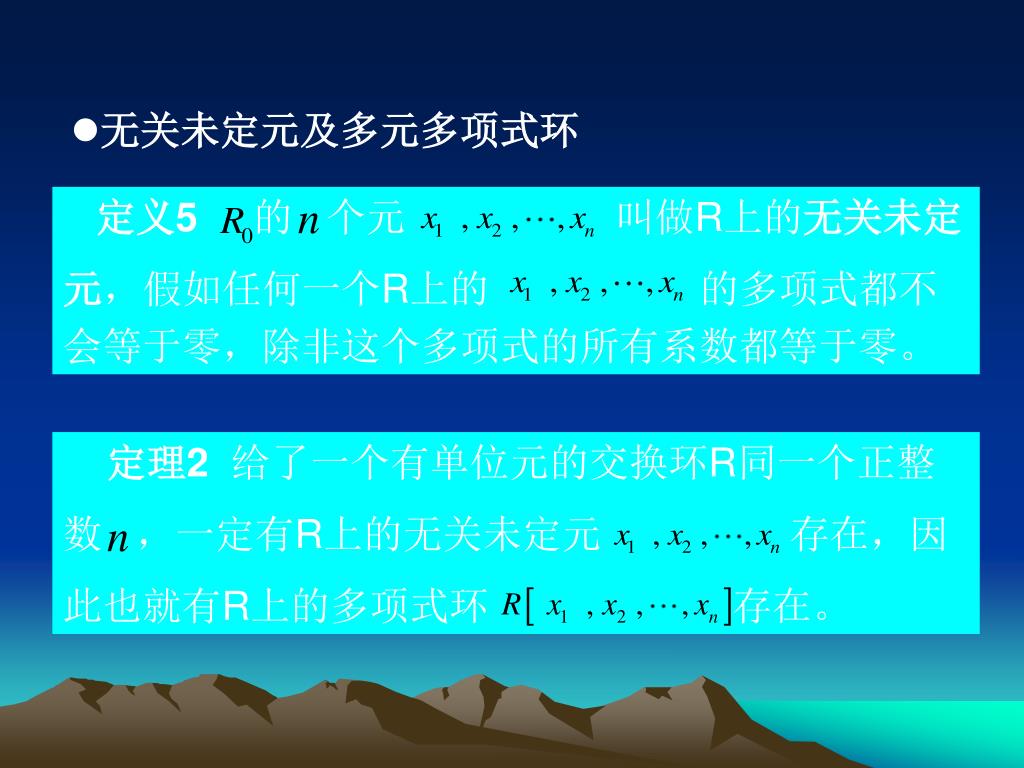 ●无关未定元及多元多项式环

定义5 $R_0$的$n$个元 $x_1, x_2, \cdots, x_n$ 叫做R上的无关未定元，假如任何一个R上的 $x_1, x_2, \cdots, x_n$ 的多项式都不会等于零，除非这个多项式的所有系数都等于零。

定理2 给了一个有单位元的交换环R同一个正整数$n$，一定有R上的无关未定元 $x_1, x_2, \cdots, x_n$ 存在，因此也就有R上的多项式环 $R[x_1, x_2, \cdots, x_n]$存在。